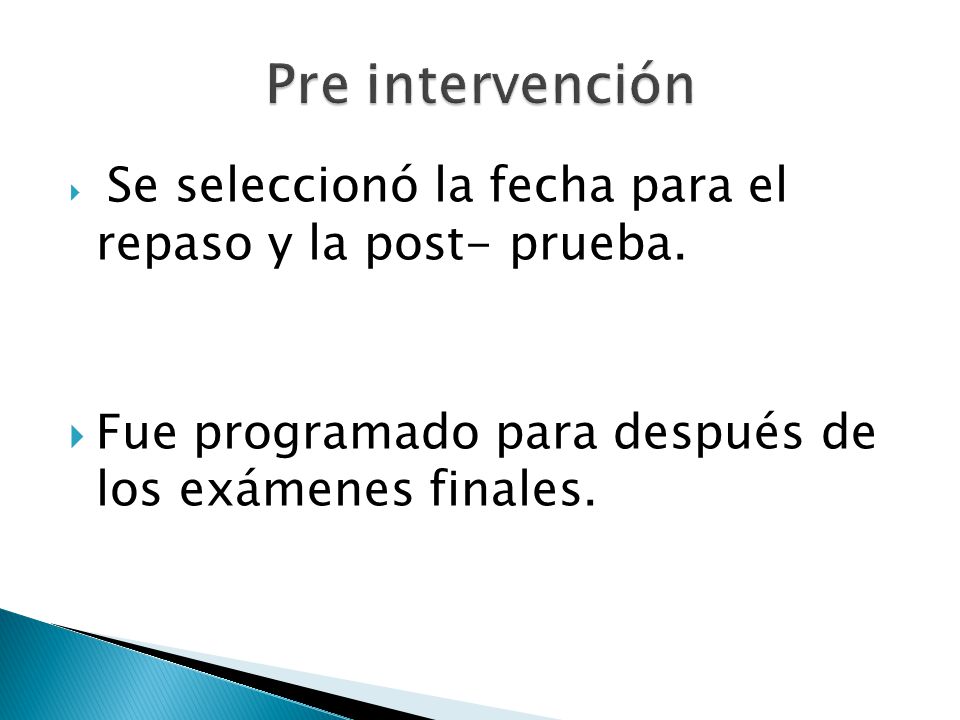 Pre intervención

Se seleccionó la fecha para el repaso y la post- prueba.

Fue programado para después de los exámenes finales.